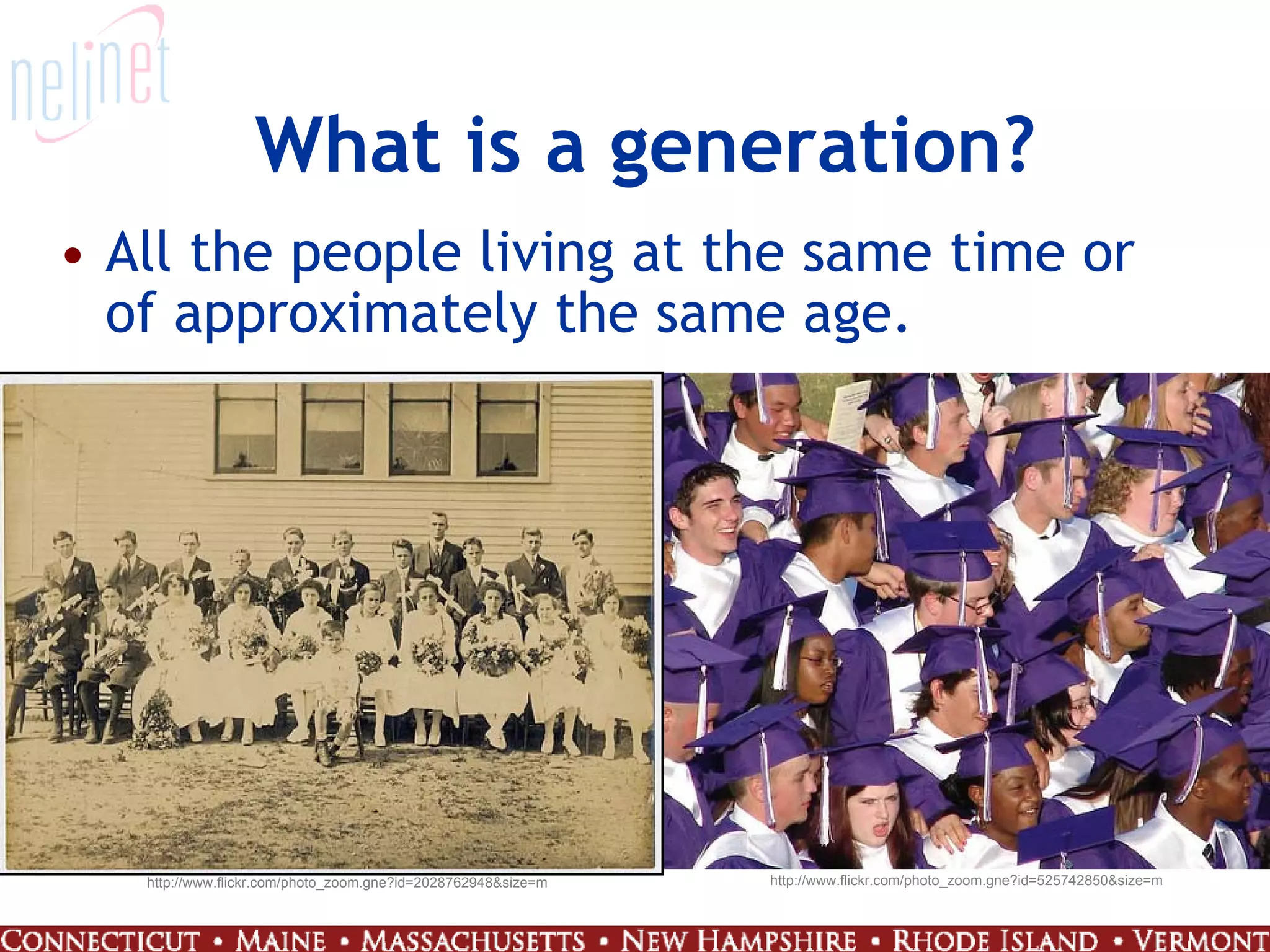 nelinet

What is a generation?

• All the people living at the same time or of approximately the same age.

http://www.flickr.com/photo_zoom.gne?id=2028762948&size=m

http://www.flickr.com/photo_zoom.gne?id=525742850&size=m

CONNECTICUT • MAINE • MASSACHUSETTS • NEW HAMPSHIRE • RHODE ISLAND • VERMONT